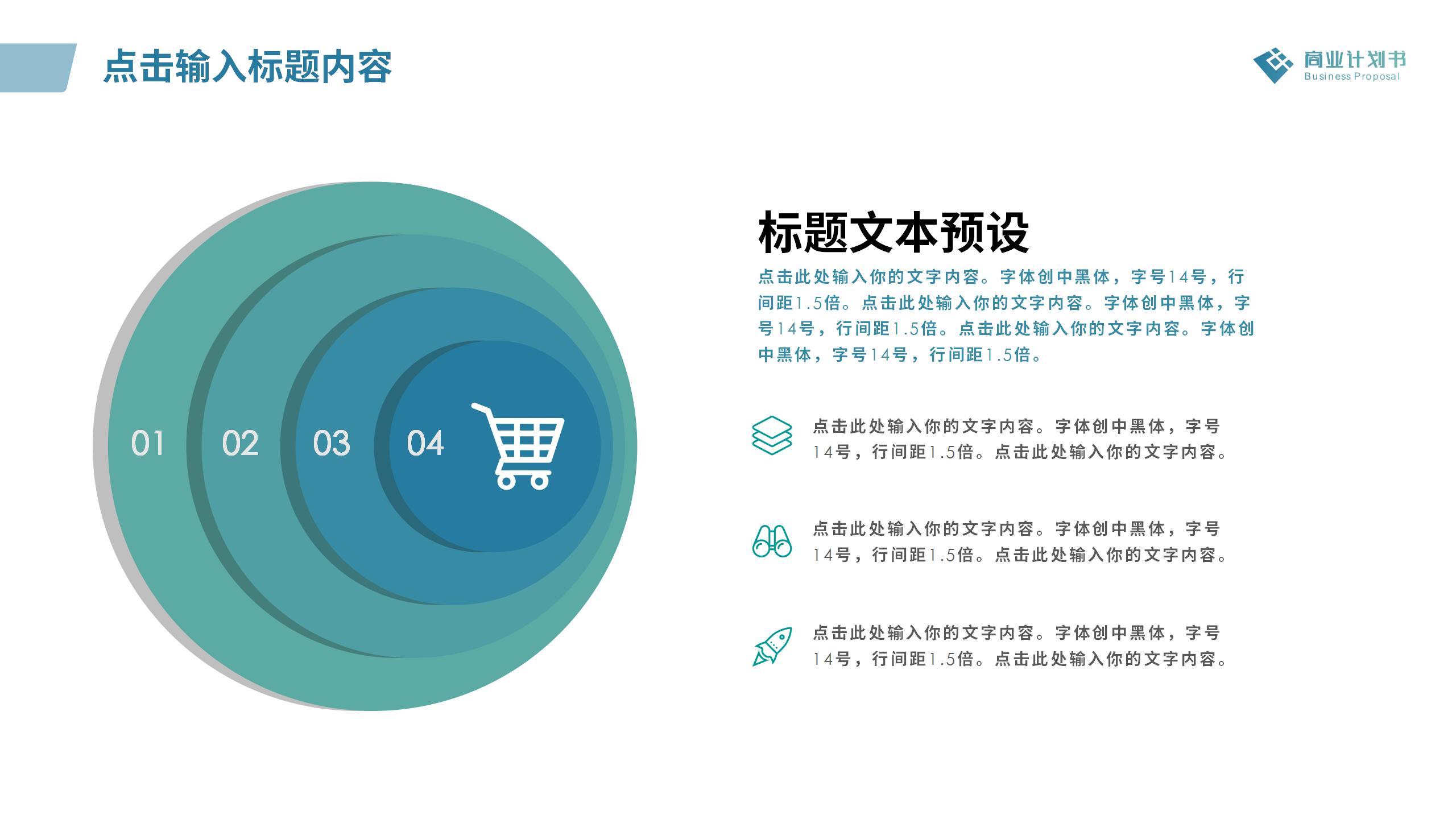 点击输入标题内容

商业计划书
Business Proposal

01
02
03
04

标题文本预设

点击此处输入你的文字内容。字体创中黑体，字号14号，行间距1.5倍。点击此处输入你的文字内容。字体创中黑体，字号14号，行间距1.5倍。点击此处输入你的文字内容。字体创中黑体，字号14号，行间距1.5倍。

点击此处输入你的文字内容。字体创中黑体，字号14号，行间距1.5倍。点击此处输入你的文字内容。

点击此处输入你的文字内容。字体创中黑体，字号14号，行间距1.5倍。点击此处输入你的文字内容。

点击此处输入你的文字内容。字体创中黑体，字号14号，行间距1.5倍。点击此处输入你的文字内容。